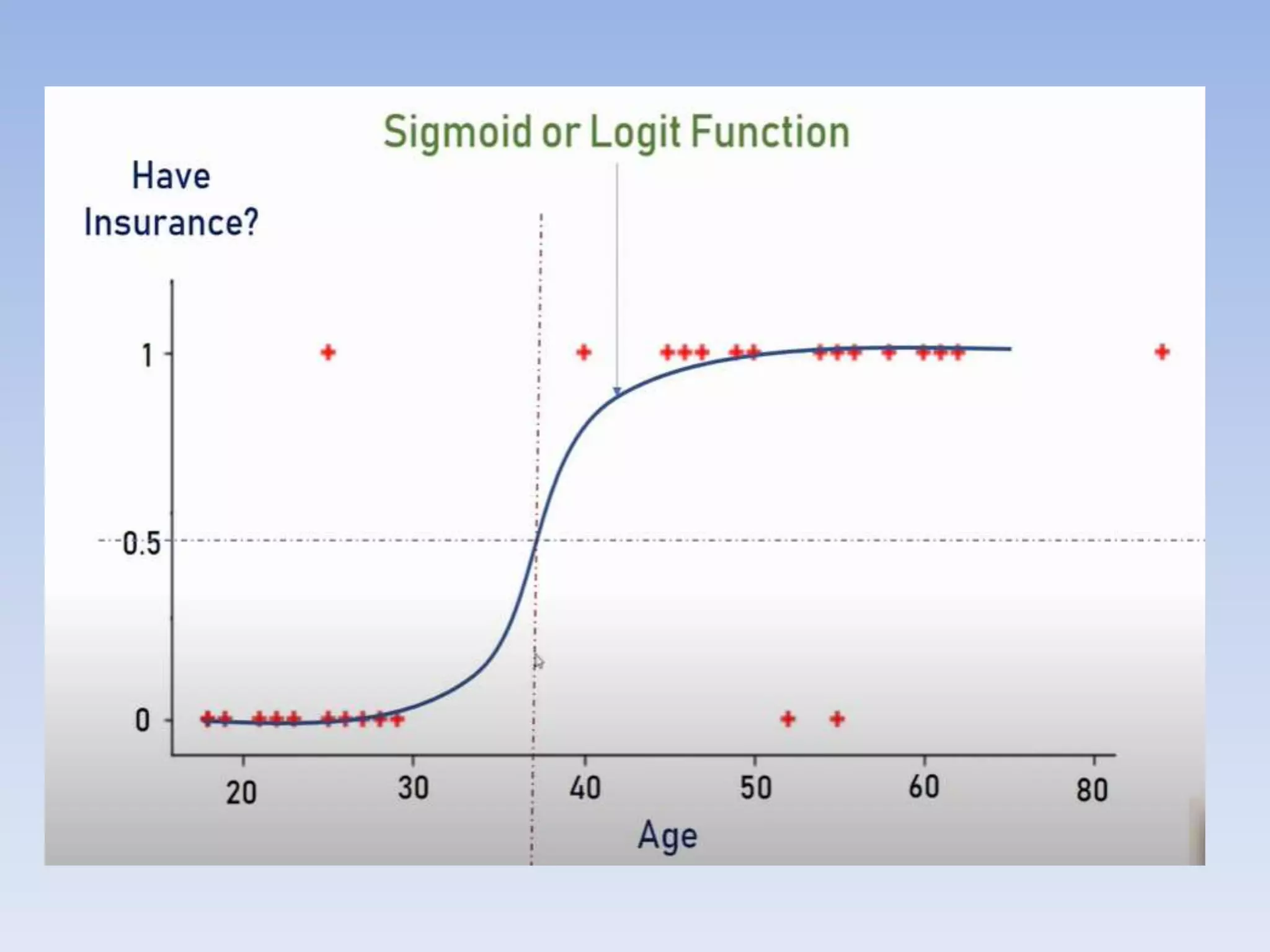 Sigmoid or Logit Function

Have Insurance?

1

0.5

0

20
30
40
50
60
80

Age